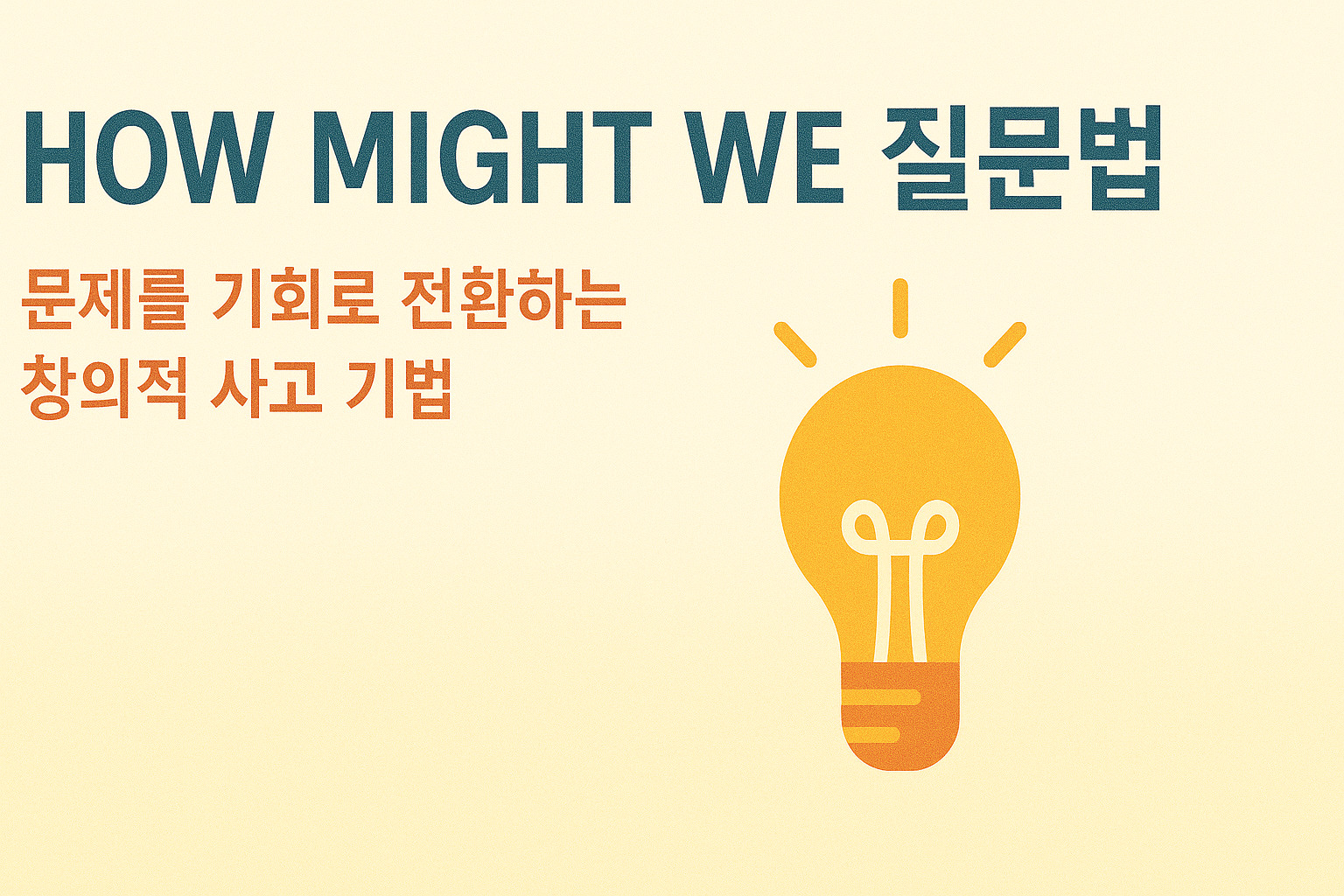 HOW MIGHT WE 질문법

문제를 기회로 전환하는 창의적 사고 기법